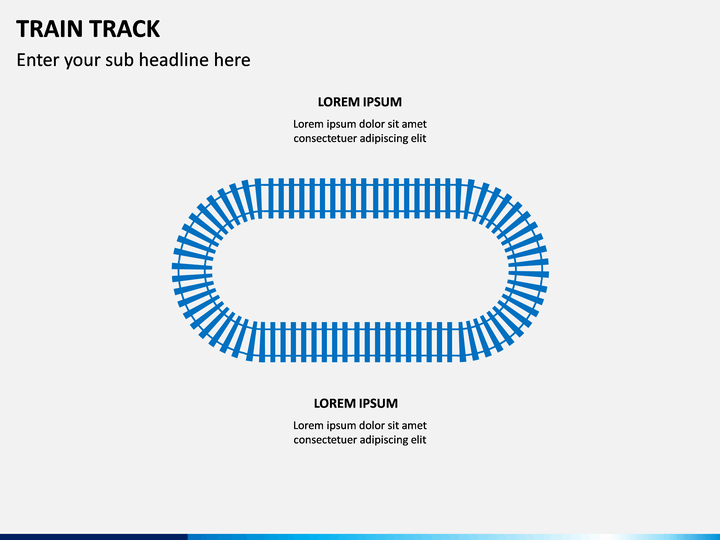 TRAIN TRACK

Enter your sub headline here

LOREM IPSUM

Lorem ipsum dolor sit amet consectetuer adipiscing elit

LOREM IPSUM

Lorem ipsum dolor sit amet consectetuer adipiscing elit